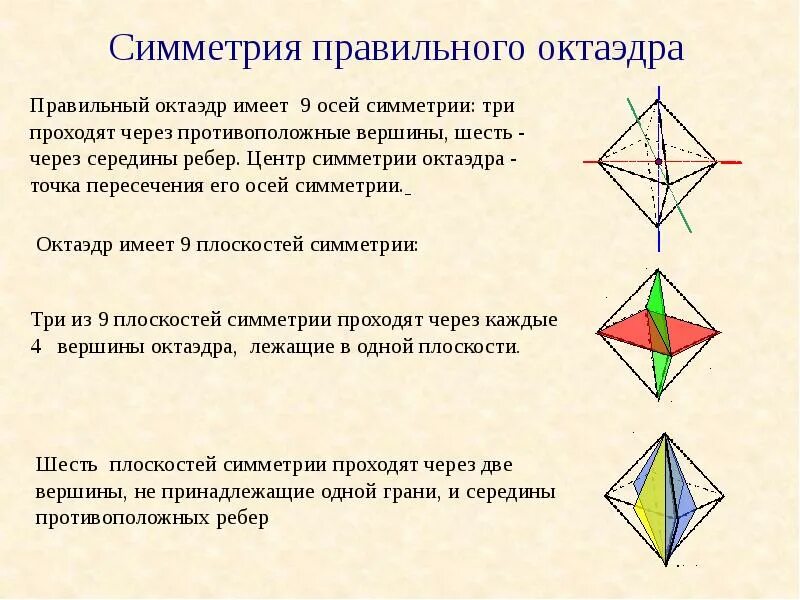 Симметрия правильного октаэдра

Правильный октаэдр имеет 9 осей симметрии: три проходят через противоположные вершины, шесть - через середины ребер. Центр симметрии октаэдра - точка пересечения его осей симметрии.

Октаэдр имеет 9 плоскостей симметрии:

Три из 9 плоскостей симметрии проходят через каждые 4 вершины октаэдра, лежащие в одной плоскости.

Шесть плоскостей симметрии проходят через две вершины, не принадлежащие одной грани, и середины противоположных ребер